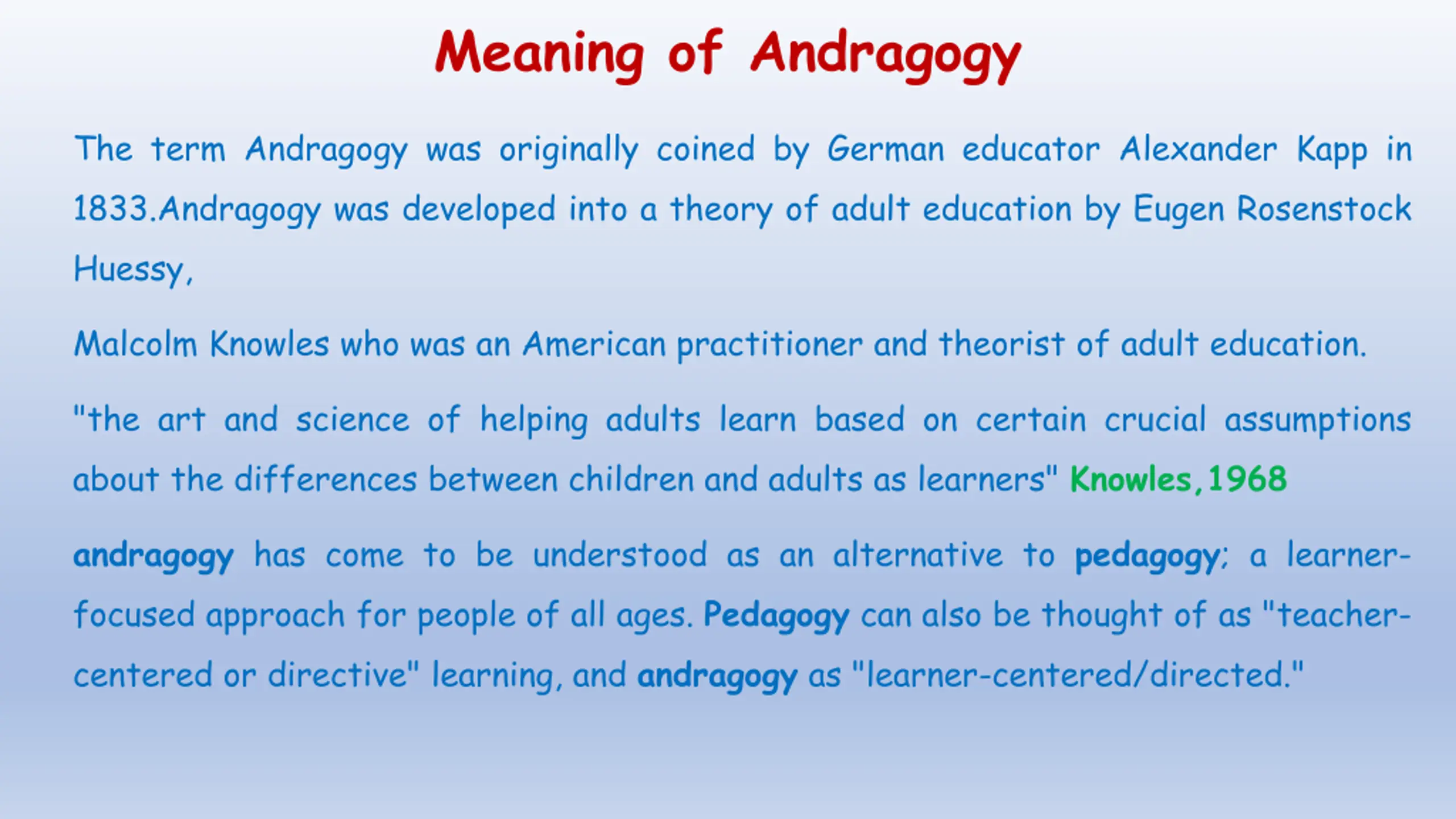 Meaning of Andragogy

The term Andragogy was originally coined by German educator Alexander Kapp in 1833.Andragogy was developed into a theory of adult education by Eugen Rosenstock Huessy,

Malcolm Knowles who was an American practitioner and theorist of adult education.

"the art and science of helping adults learn based on certain crucial assumptions about the differences between children and adults as learners" Knowles,1968

andragogy has come to be understood as an alternative to pedagogy; a learner-focused approach for people of all ages. Pedagogy can also be thought of as "teacher-centered or directive" learning, and andragogy as "learner-centered/directed."